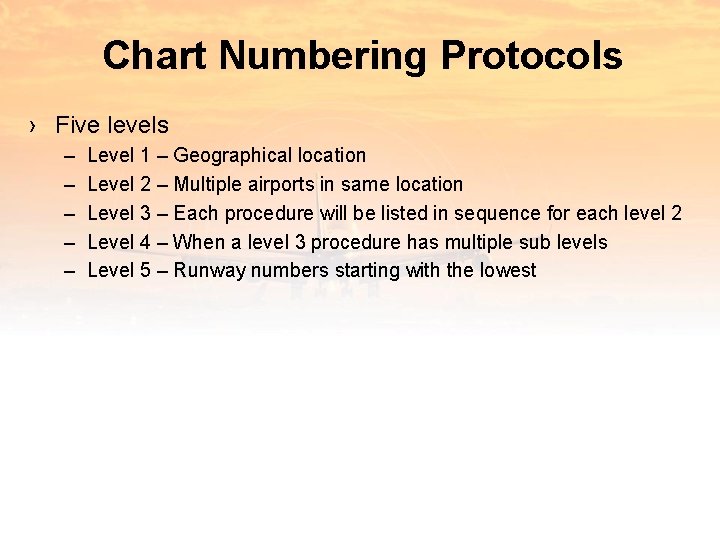 Chart Numbering Protocols

› Five levels

– Level 1 – Geographical location

– Level 2 – Multiple airports in same location

– Level 3 – Each procedure will be listed in sequence for each level 2

– Level 4 – When a level 3 procedure has multiple sub levels

– Level 5 – Runway numbers starting with the lowest